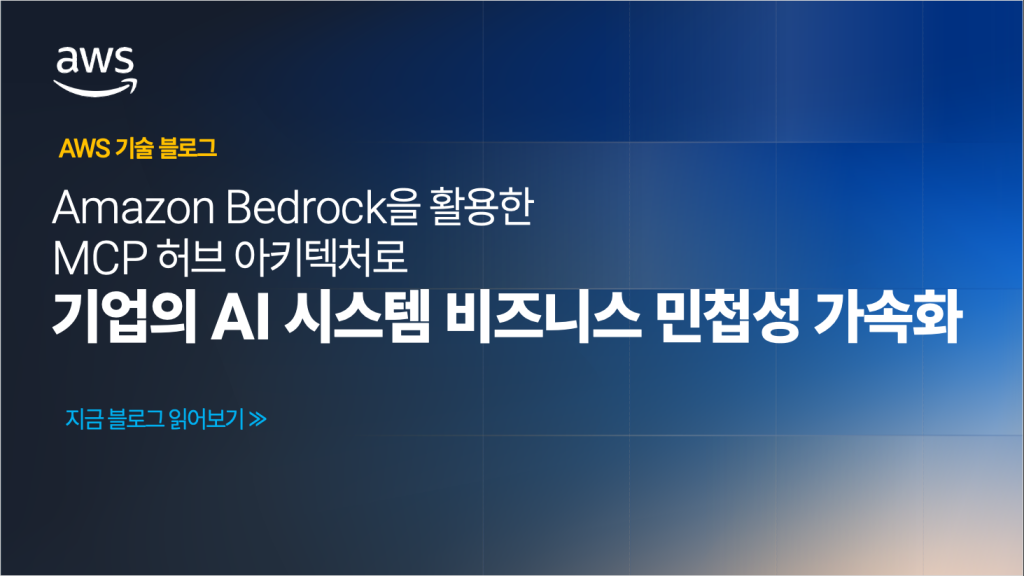 aws

AWS 기술 블로그

Amazon Bedrock을 활용한 MCP 허브 아키텍처로

기업의 AI 시스템 비즈니스 민첩성 가속화

지금 블로그 읽어보기 ≫